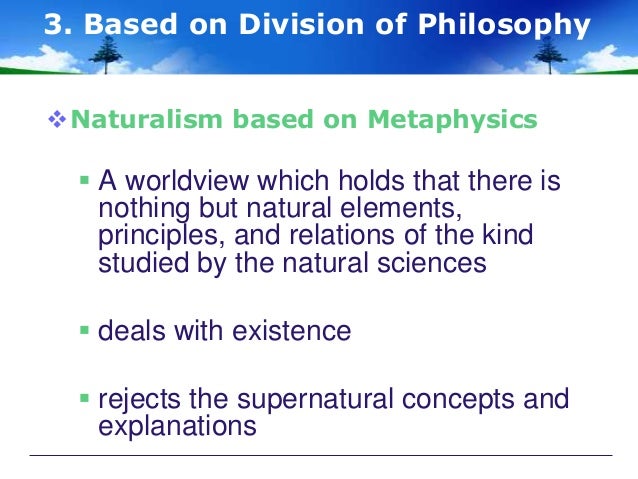 3. Based on Division of Philosophy

❖ Naturalism based on Metaphysics

▪ A worldview which holds that there is nothing but natural elements, principles, and relations of the kind studied by the natural sciences

▪ deals with existence

▪ rejects the supernatural concepts and explanations